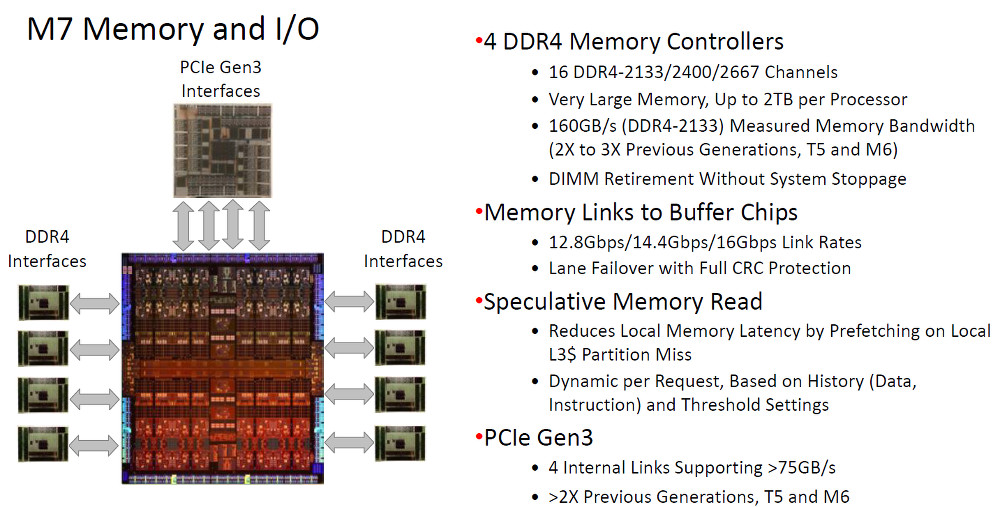 M7 Memory and I/O

PCIe Gen3 Interfaces

DDR4 Interfaces

DDR4 Interfaces

•4 DDR4 Memory Controllers
• 16 DDR4-2133/2400/2667 Channels
• Very Large Memory, Up to 2TB per Processor
• 160GB/s (DDR4-2133) Measured Memory Bandwidth (2X to 3X Previous Generations, T5 and M6)
• DIMM Retirement Without System Stoppage

•Memory Links to Buffer Chips
• 12.8Gbps/14.4Gbps/16Gbps Link Rates
• Lane Failover with Full CRC Protection

•Speculative Memory Read
• Reduces Local Memory Latency by Prefetching on Local L3$ Partition Miss
• Dynamic per Request, Based on History (Data, Instruction) and Threshold Settings

•PCIe Gen3
• 4 Internal Links Supporting >75GB/s
• >2X Previous Generations, T5 and M6